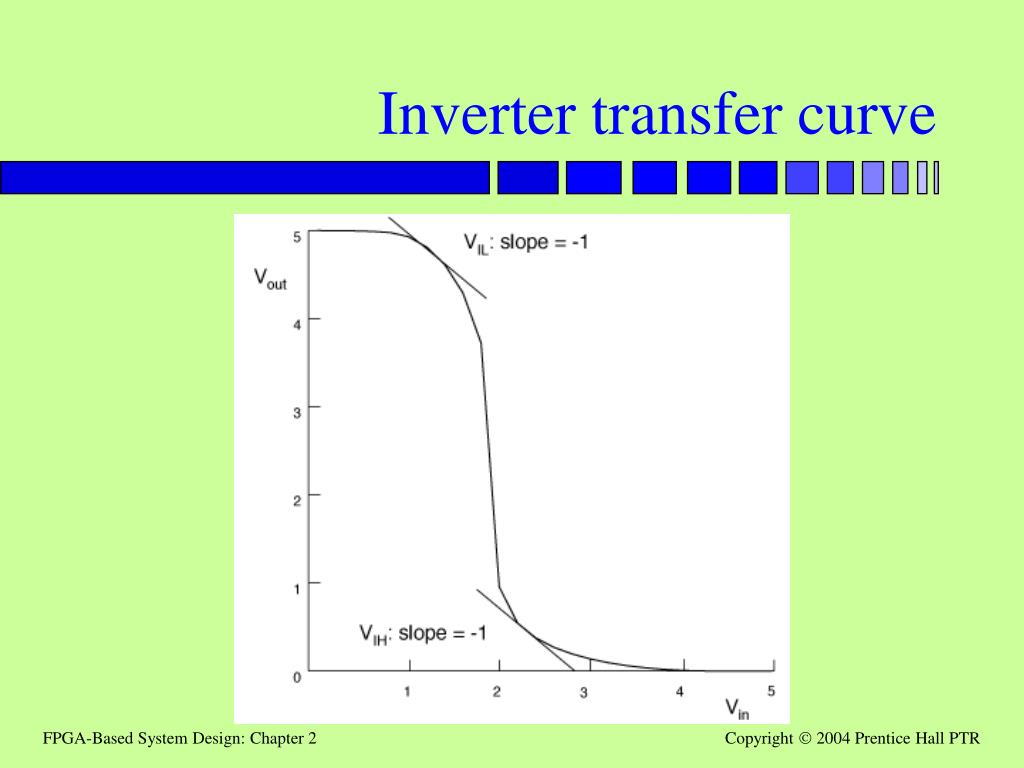 Inverter transfer curve

5

$V_{out}$

$V_{IL}$: slope = -1

4

3

2

1

$V_{IH}$: slope = -1

0

1

2

3

4

5

$V_{in}$

FPGA-Based System Design: Chapter 2

Copyright © 2004 Prentice Hall PTR